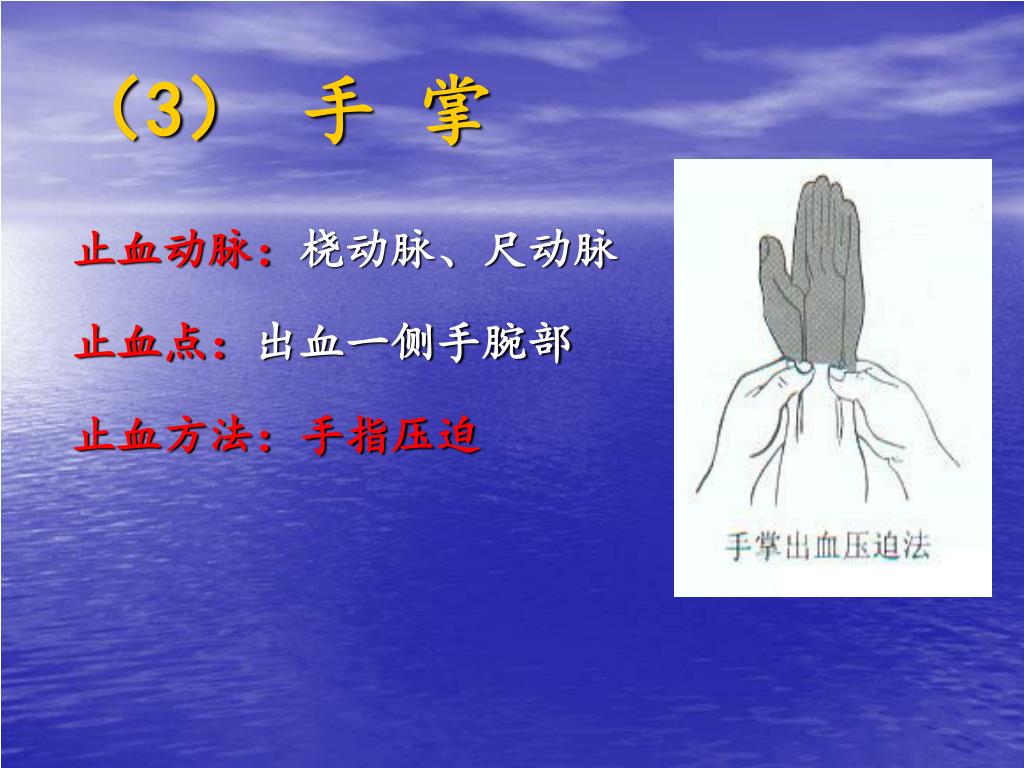 （3） 手 掌

止血动脉：桡动脉、尺动脉

止血点：出血一侧手腕部

止血方法：手指压迫

手掌出血压迫法